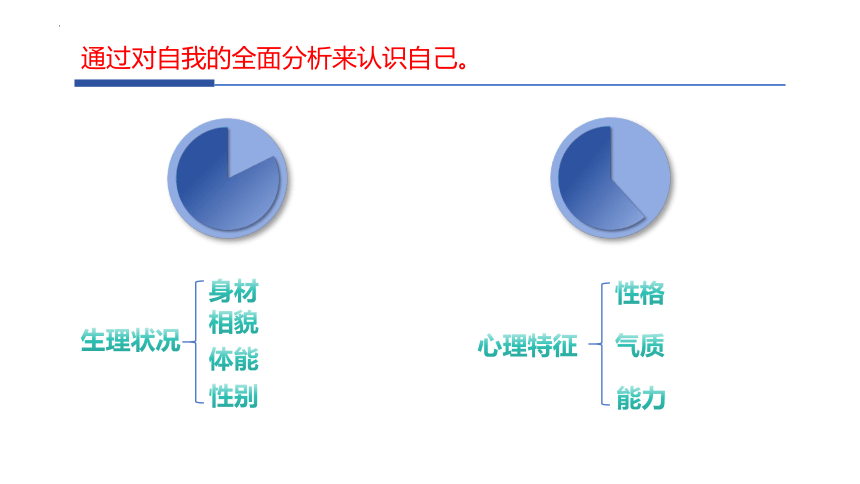 通过对自我的全面分析来认识自己。

生理状况
身材
相貌
体能
性别

心理特征
性格
气质
能力